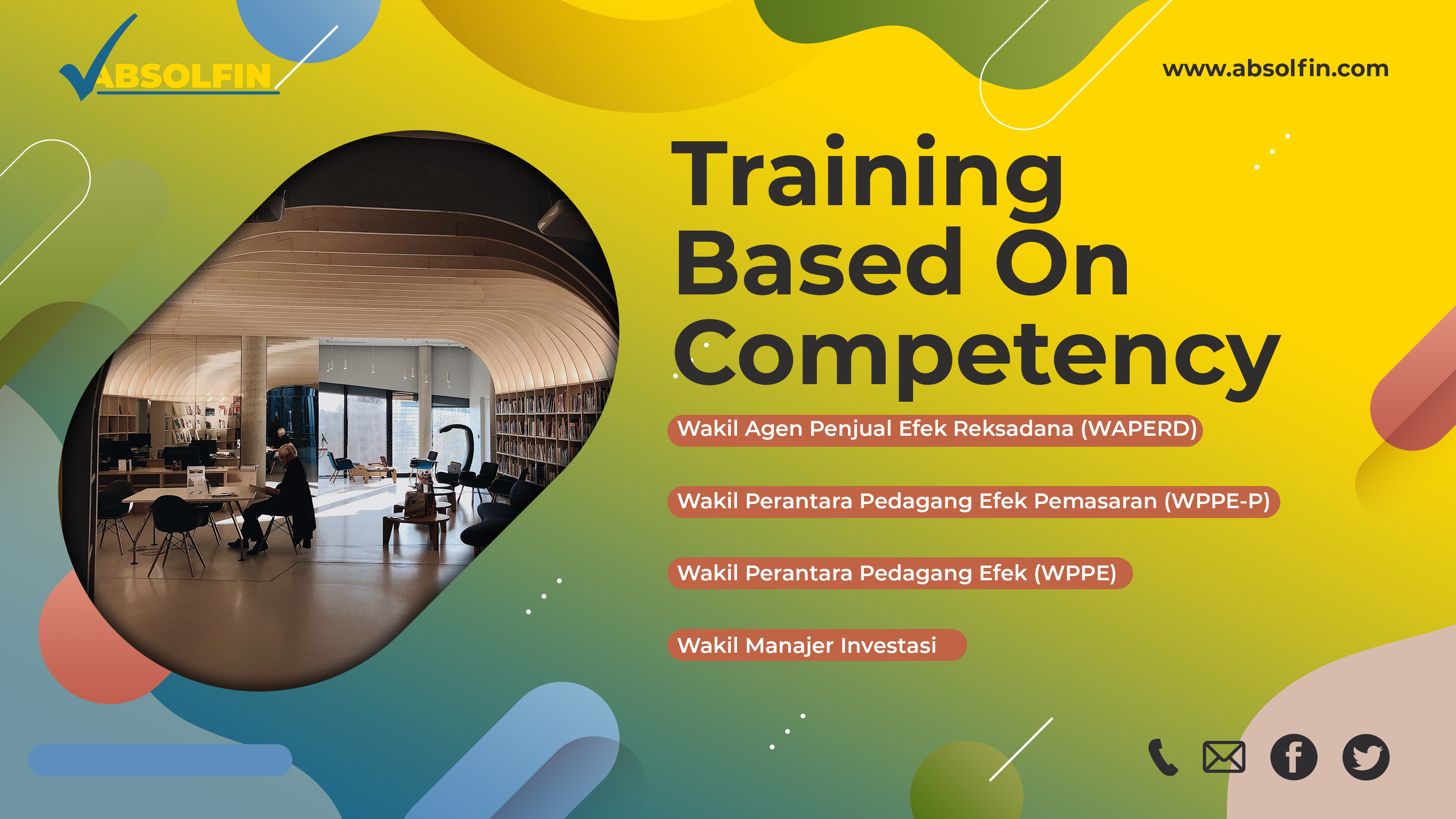 ABSOLFIN

www.absolfin.com

Training Based On Competency

Wakil Agen Penjual Efek Reksadana (WAPERD)

Wakil Perantara Pedagang Efek Pemasaran (WPPE-P)

Wakil Perantara Pedagang Efek (WPPE)

Wakil Manajer Investasi